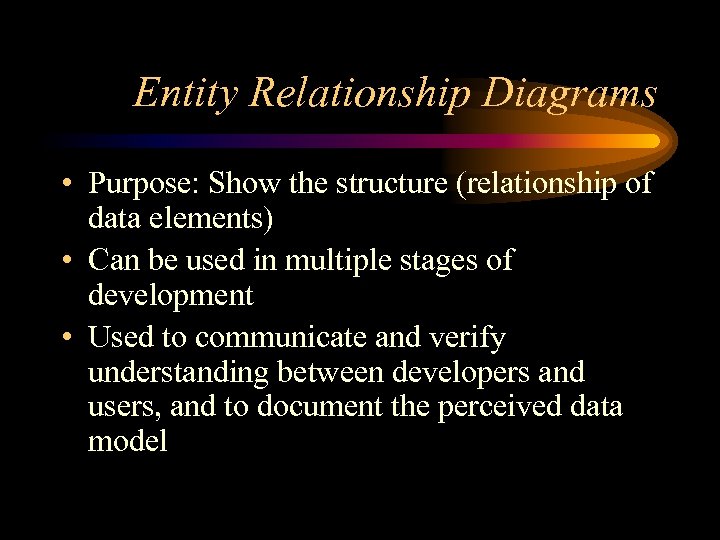 Entity Relationship Diagrams

• Purpose: Show the structure (relationship of data elements)

• Can be used in multiple stages of development

• Used to communicate and verify understanding between developers and users, and to document the perceived data model